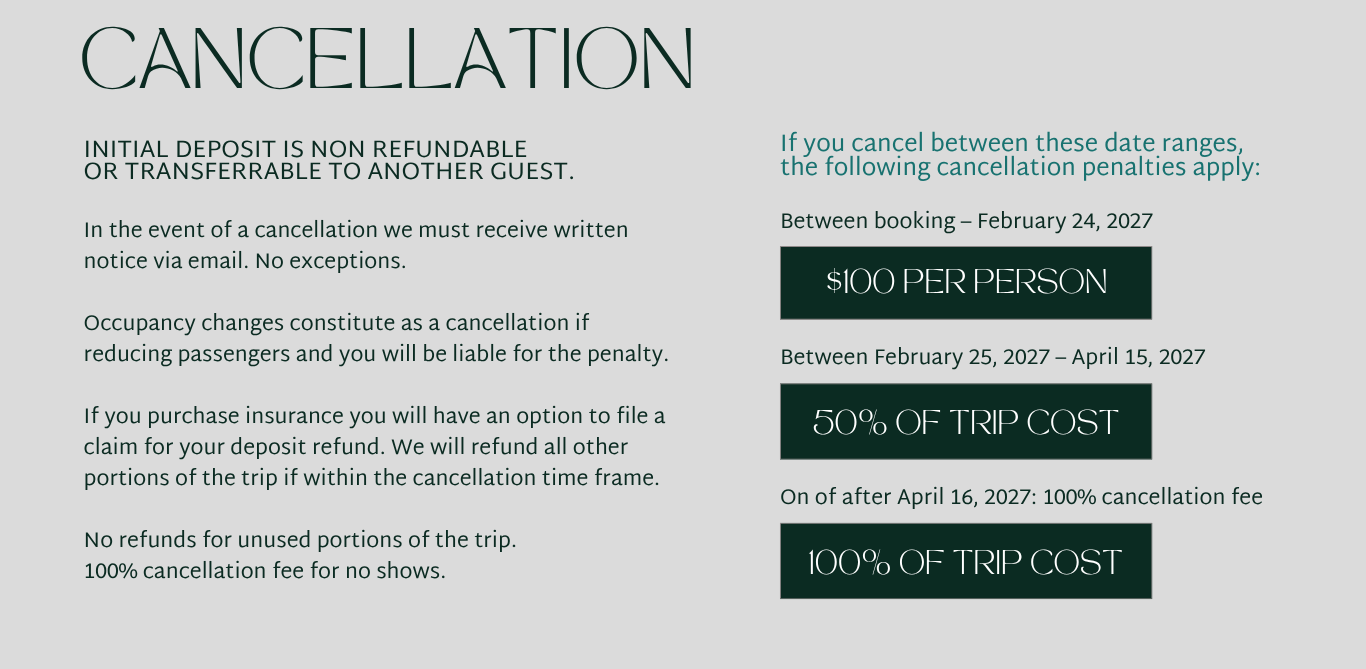 CANCELLATION

INITIAL DEPOSIT IS NON REFUNDABLE OR TRANSFERRABLE TO ANOTHER GUEST.

In the event of a cancellation we must receive written notice via email. No exceptions.

Occupancy changes constitute as a cancellation if reducing passengers and you will be liable for the penalty.

If you purchase insurance you will have an option to file a claim for your deposit refund. We will refund all other portions of the trip if within the cancellation time frame.

No refunds for unused portions of the trip.
100% cancellation fee for no shows.

If you cancel between these date ranges, the following cancellation penalties apply:

Between booking – February 24, 2027

$100 PER PERSON

Between February 25, 2027 – April 15, 2027

50% OF TRIP COST

On of after April 16, 2027: 100% cancellation fee

100% OF TRIP COST